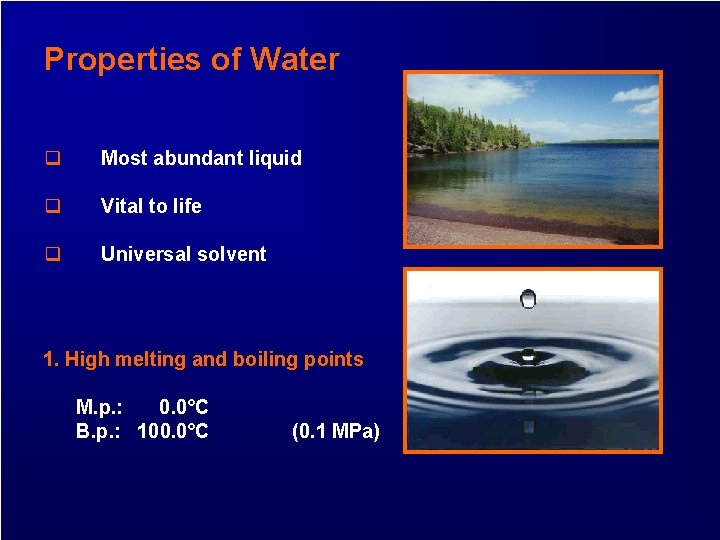 Properties of Water

❑ Most abundant liquid

❑ Vital to life

❑ Universal solvent

1. High melting and boiling points

M.p.: 0.0°C
B.p.: 100.0°C (0.1 MPa)